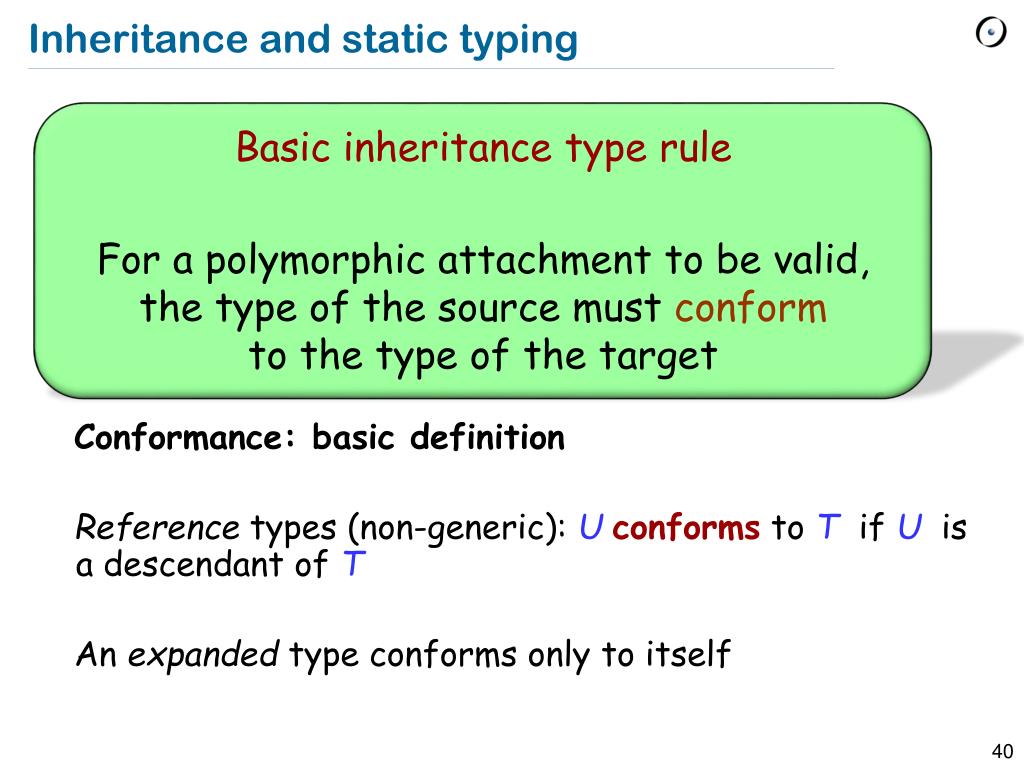 Inheritance and static typing

Basic inheritance type rule

For a polymorphic attachment to be valid, the type of the source must conform to the type of the target

Conformance: basic definition

Reference types (non-generic): U conforms to T if U is a descendant of T

An expanded type conforms only to itself

40